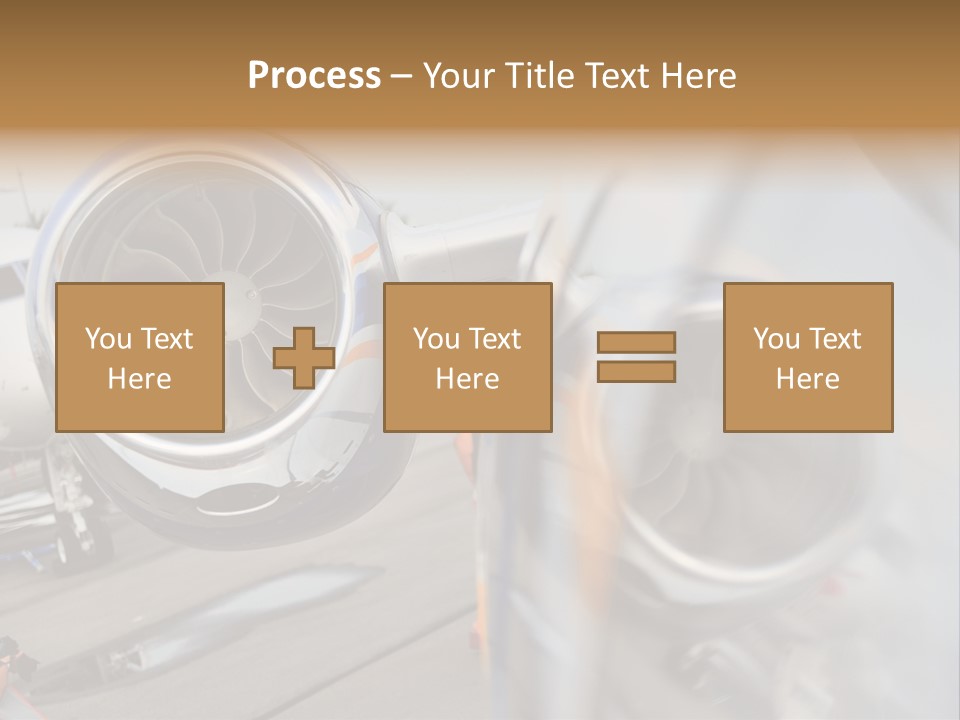 Process – Your Title Text Here

You Text Here

You Text Here

You Text Here